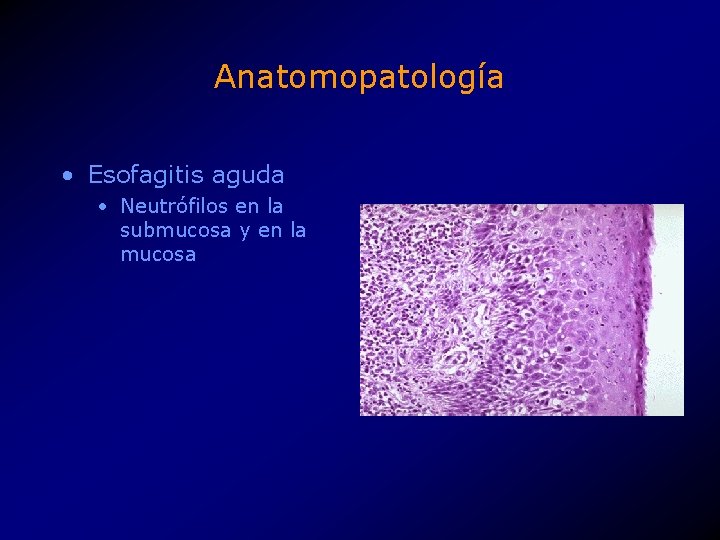 Anatomopatología

• Esofagitis aguda
  • Neutrófilos en la submucosa y en la mucosa